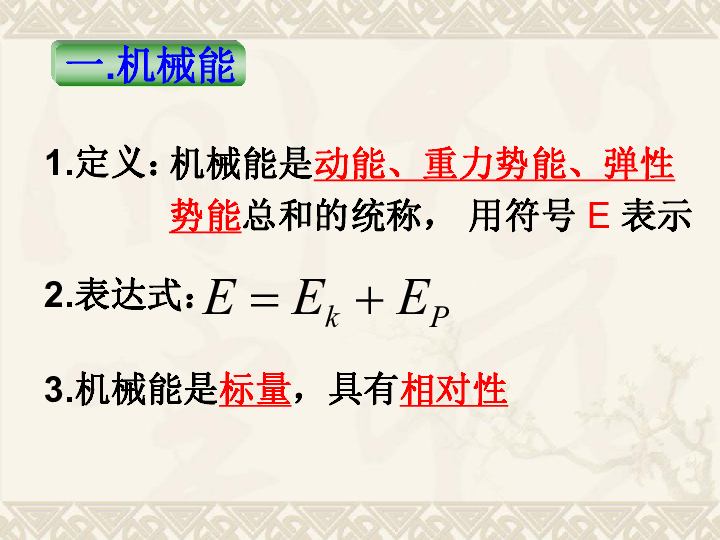 一.机械能

1.定义：机械能是动能、重力势能、弹性势能总和的统称， 用符号 E 表示

2.表达式：$E = E_k + E_P$

3.机械能是标量，具有相对性